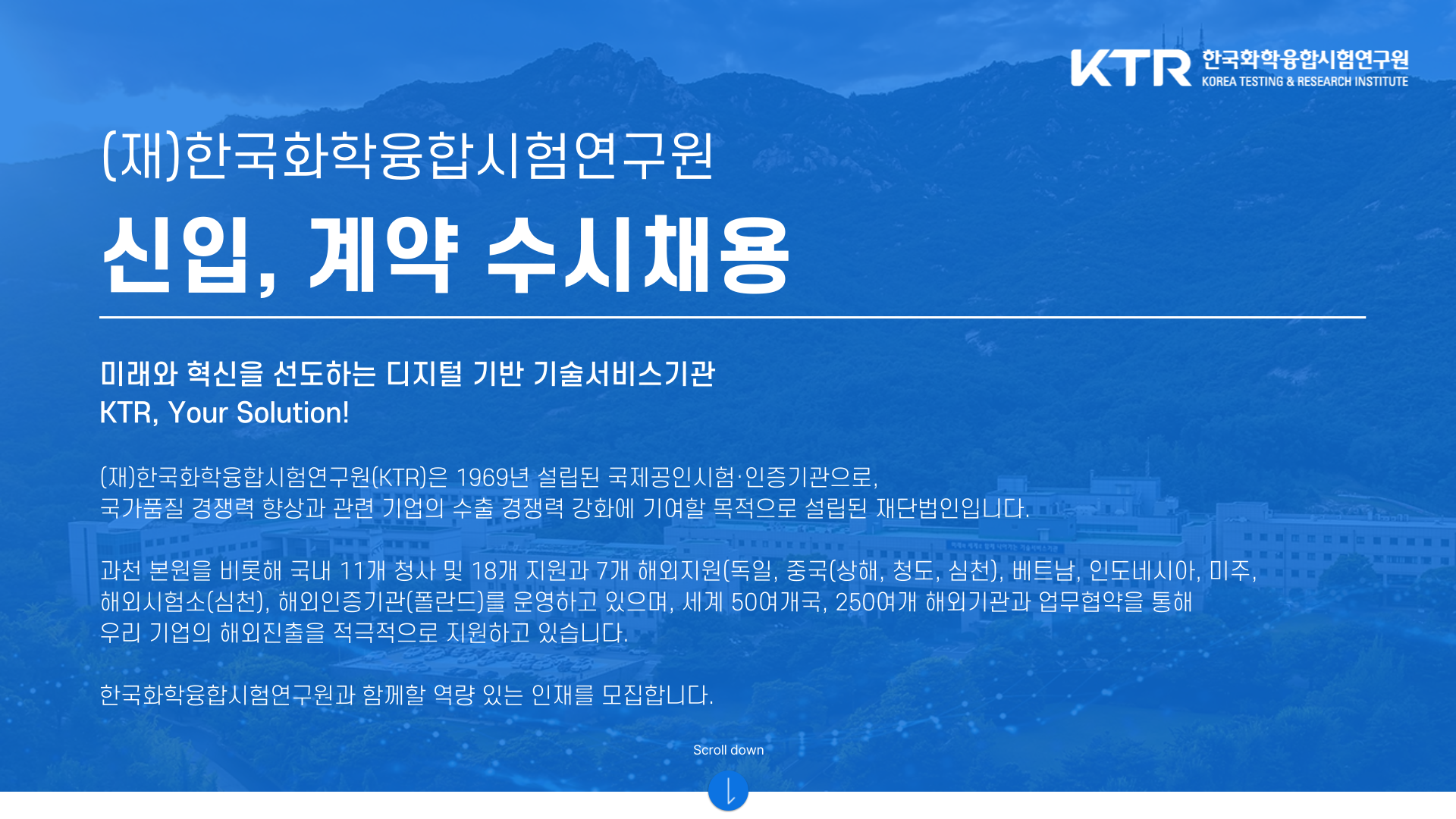 KTR 한국화학융합시험연구원
KOREA TESTING & RESEARCH INSTITUTE

(재)한국화학융합시험연구원

신입, 계약 수시채용

미래와 혁신을 선도하는 디지털 기반 기술서비스기관
KTR, Your Solution!

(재)한국화학융합시험연구원(KTR)은 1969년 설립된 국제공인시험·인증기관으로,
국가품질 경쟁력 향상과 관련 기업의 수출 경쟁력 강화에 기여할 목적으로 설립된 재단법인입니다.

과천 본원을 비롯해 국내 11개 청사 및 18개 지원과 7개 해외지원(독일, 중국(상해, 청도, 심천), 베트남, 인도네시아, 미주, 해외시험소(심천), 해외인증기관(폴란드)를 운영하고 있으며, 세계 50여개국, 250여개 해외기관과 업무협약을 통해 우리 기업의 해외진출을 적극적으로 지원하고 있습니다.

한국화학융합시험연구원과 함께할 역량 있는 인재를 모집합니다.

Scroll down